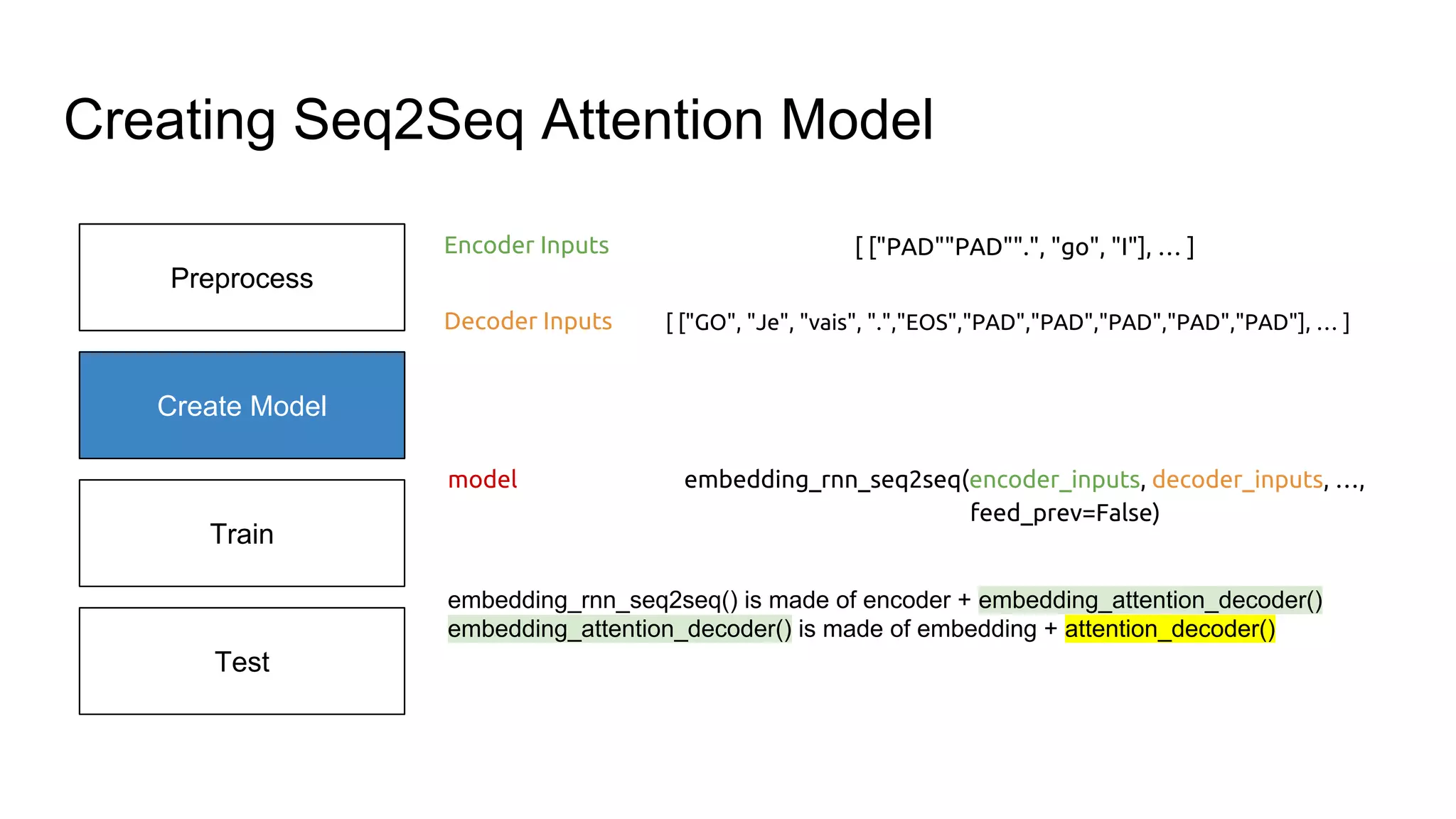 Creating Seq2Seq Attention Model

Preprocess

Create Model

Train

Test

Encoder Inputs [ ["PAD""PAD"".", "go", "I"], ... ]

Decoder Inputs [ ["GO", "Je", "vais", ".","EOS","PAD","PAD","PAD","PAD","PAD"], ... ]

model embedding_rnn_seq2seq(encoder_inputs, decoder_inputs, ..., feed_prev=False)

embedding_rnn_seq2seq() is made of encoder + embedding_attention_decoder()
embedding_attention_decoder() is made of embedding + attention_decoder()